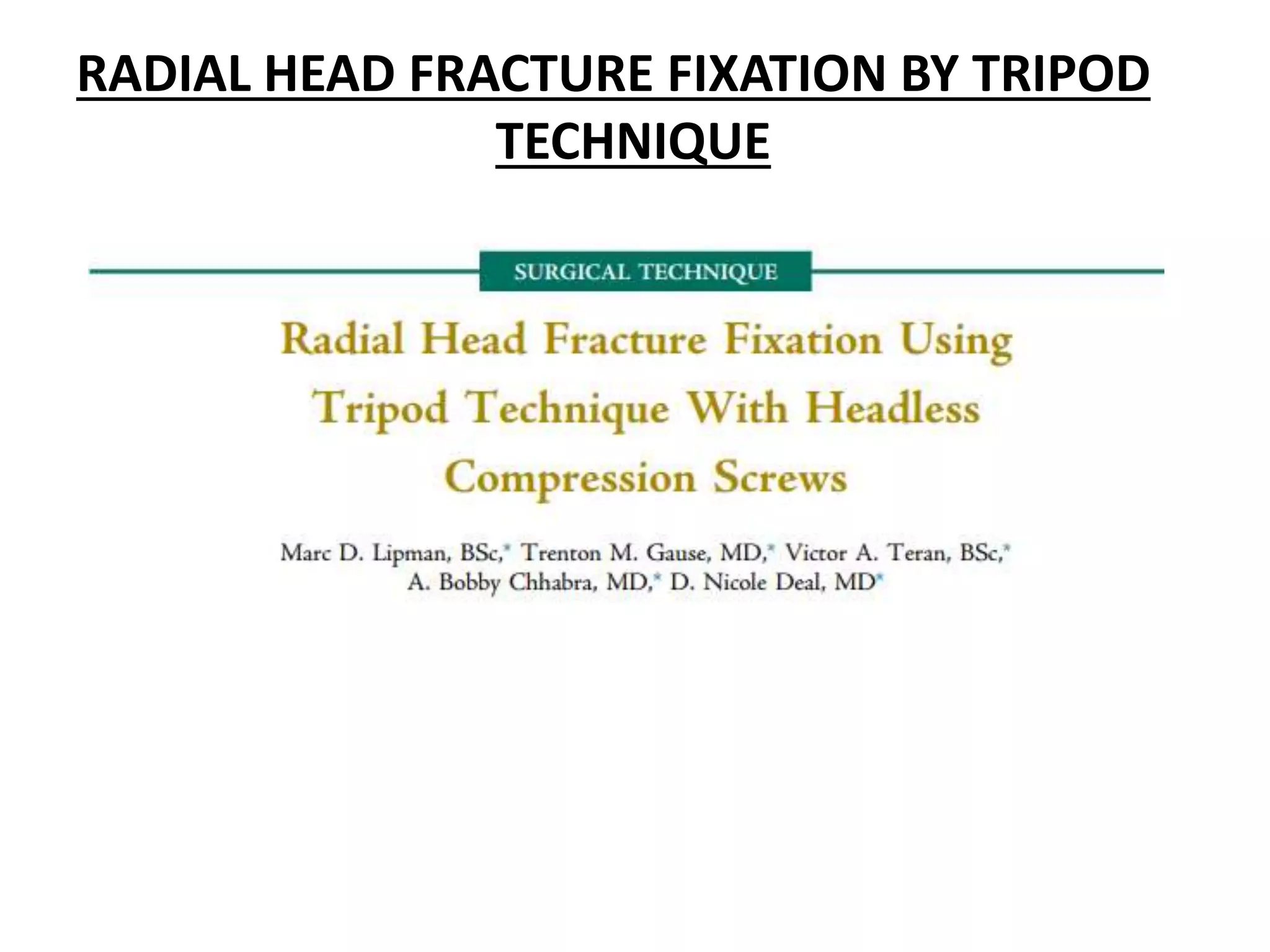 RADIAL HEAD FRACTURE FIXATION BY TRIPOD TECHNIQUE

SURGICAL TECHNIQUE

Radial Head Fracture Fixation Using Tripod Technique With Headless Compression Screws

Marc D. Lipman, BSc,* Trenton M. Gause, MD,* Victor A. Teran, BSc,* A. Bobby Chhabra, MD,* D. Nicole Deal, MD*